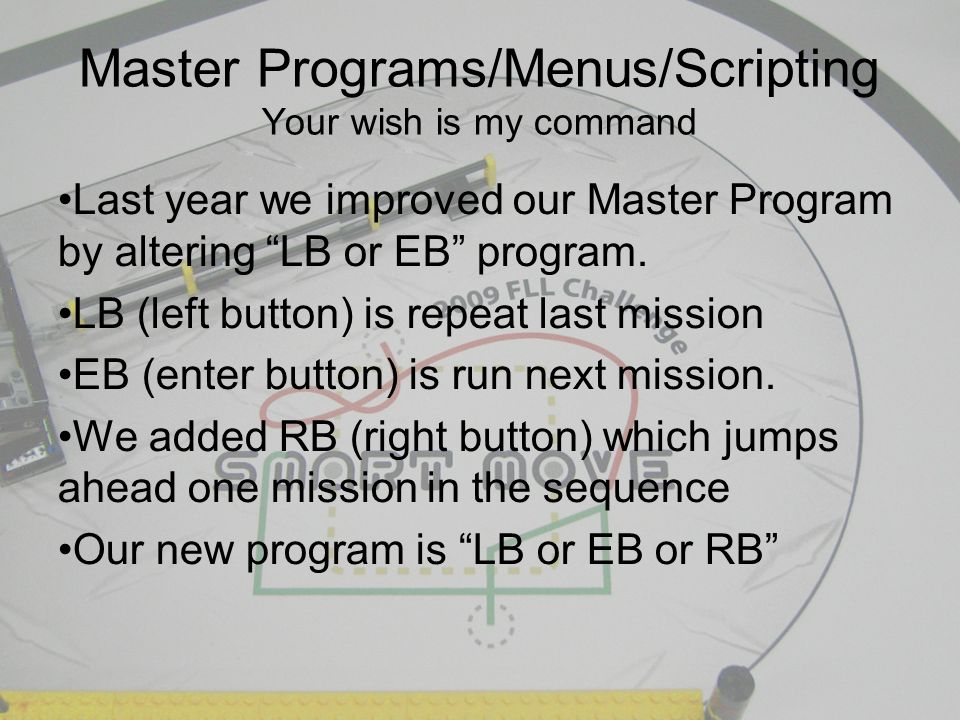 Master Programs/Menus/Scripting
Your wish is my command

•Last year we improved our Master Program by altering “LB or EB” program.

•LB (left button) is repeat last mission

•EB (enter button) is run next mission.

•We added RB (right button) which jumps ahead one mission in the sequence

•Our new program is “LB or EB or RB”

2009 FLL Challenge

SMART MOVE